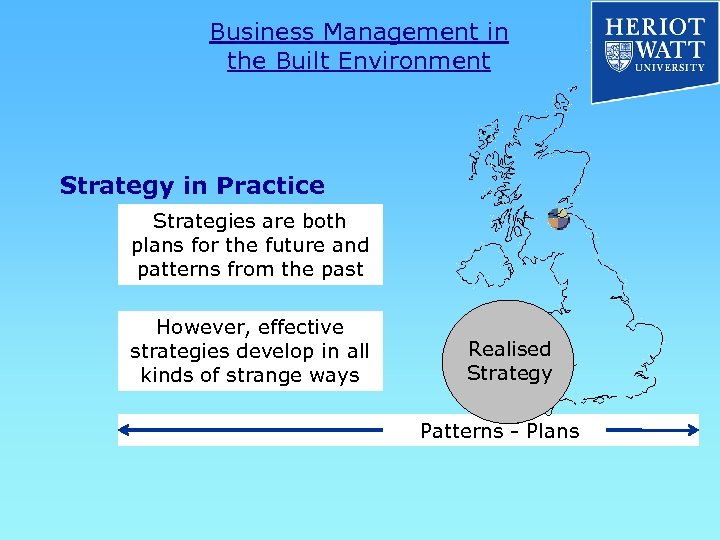 Business Management in the Built Environment

HERIOT WATT UNIVERSITY

Strategy in Practice

Strategies are both plans for the future and patterns from the past

However, effective strategies develop in all kinds of strange ways

Realised Strategy

Patterns - Plans